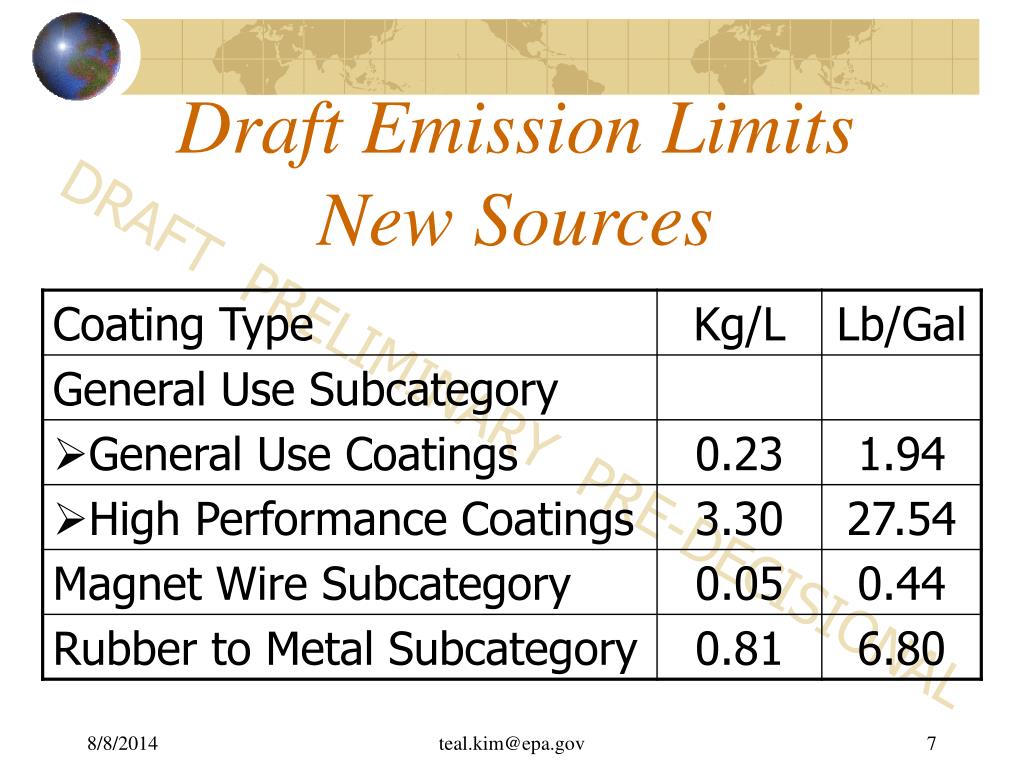 Draft Emission Limits
New Sources

DRAFT PRELIMINARY PRE-DECISIONAL

| Coating Type | Kg/L | Lb/Gal |
|---|---|---|
| General Use Subcategory | | |
| ➢General Use Coatings | 0.23 | 1.94 |
| ➢High Performance Coatings | 3.30 | 27.54 |
| Magnet Wire Subcategory | 0.05 | 0.44 |
| Rubber to Metal Subcategory | 0.81 | 6.80 |

8/8/2014

teal.kim@epa.gov

7